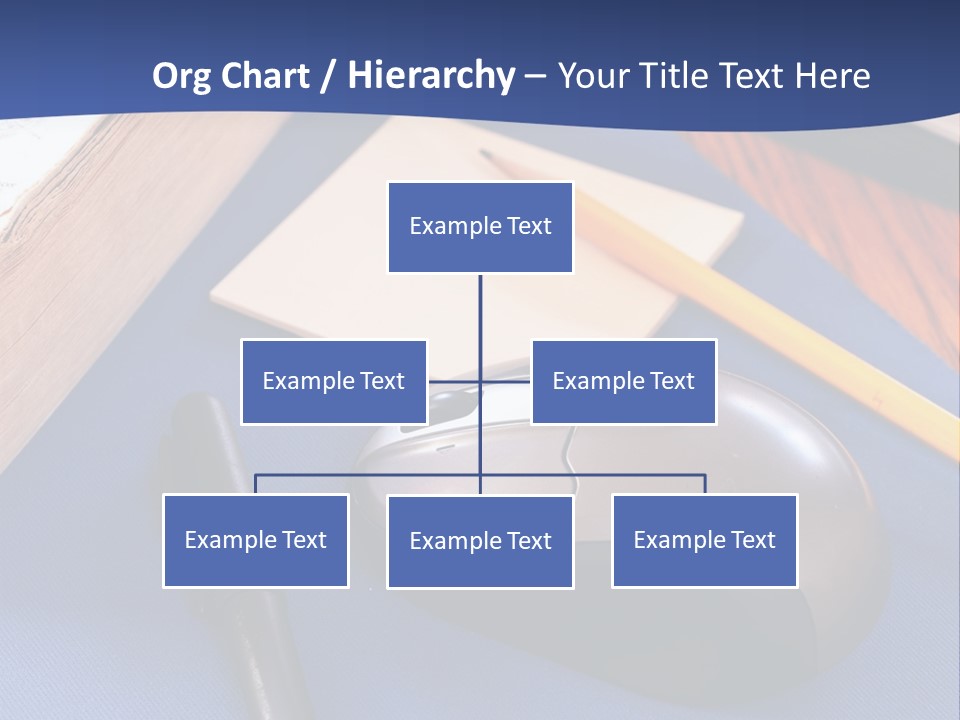 Org Chart / Hierarchy – Your Title Text Here

Example Text

Example Text

Example Text

Example Text

Example Text

Example Text